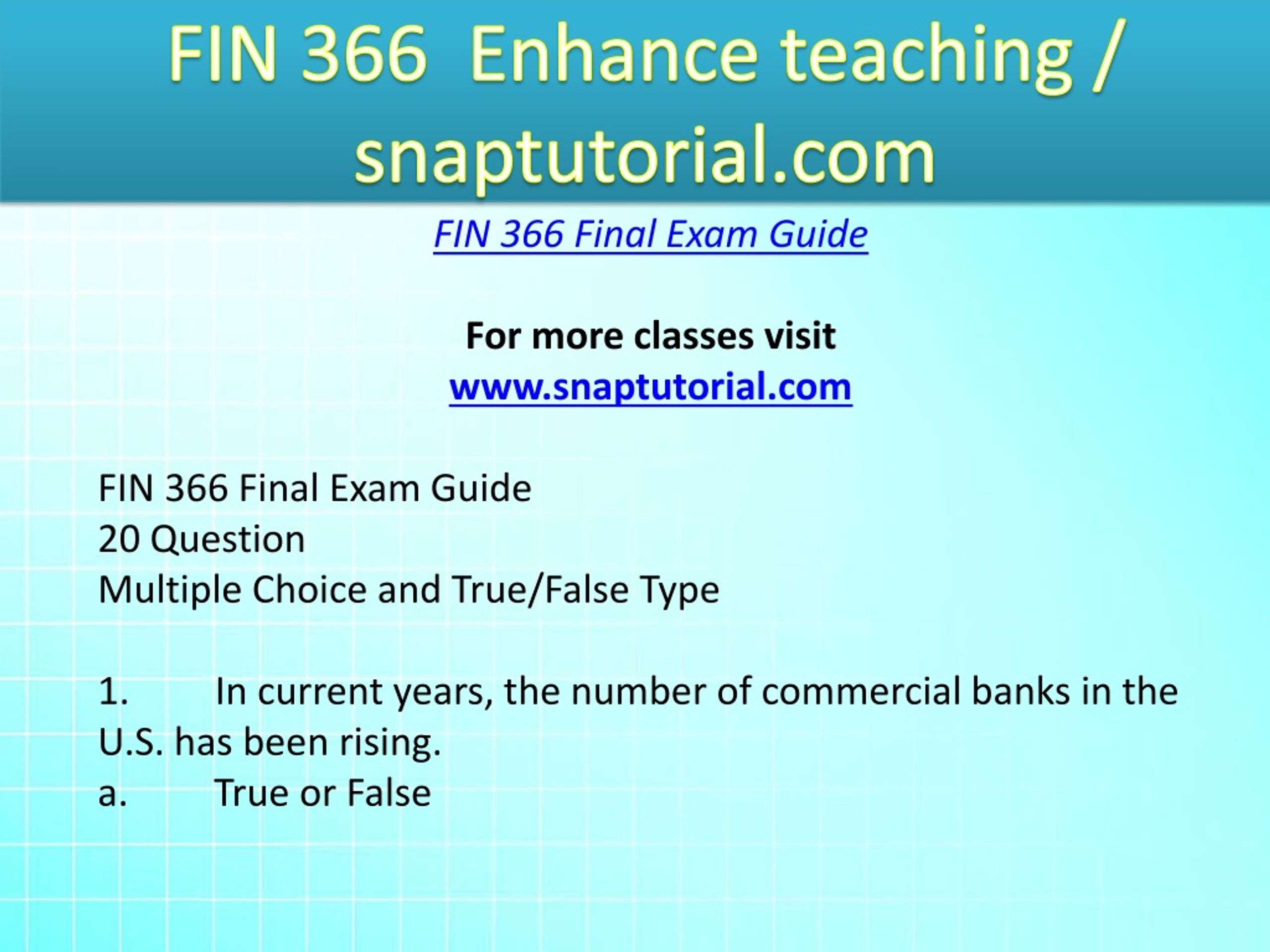 FIN 366 Enhance teaching / snaptutorial.com

FIN 366 Final Exam Guide

For more classes visit
www.snaptutorial.com

FIN 366 Final Exam Guide
20 Question
Multiple Choice and True/False Type

1. In current years, the number of commercial banks in the U.S. has been rising.
a. True or False